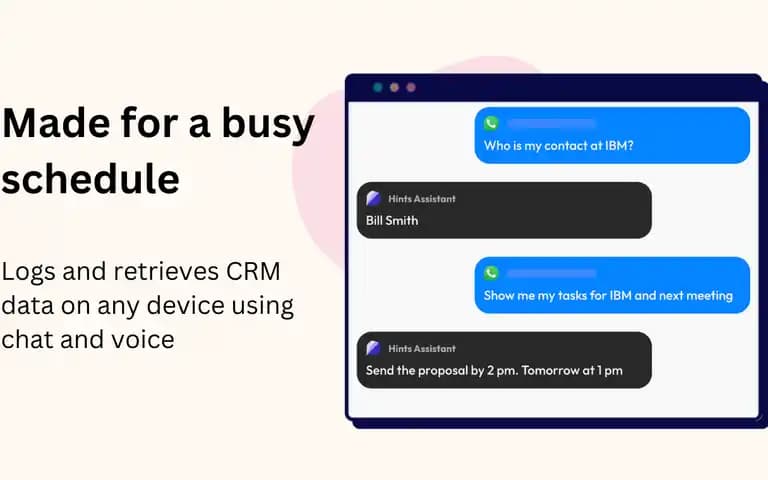 Made for a busy schedule

Logs and retrieves CRM data on any device using chat and voice

Who is my contact at IBM?

Hints Assistant
Bill Smith

Show me my tasks for IBM and next meeting

Hints Assistant
Send the proposal by 2 pm. Tomorrow at 1 pm